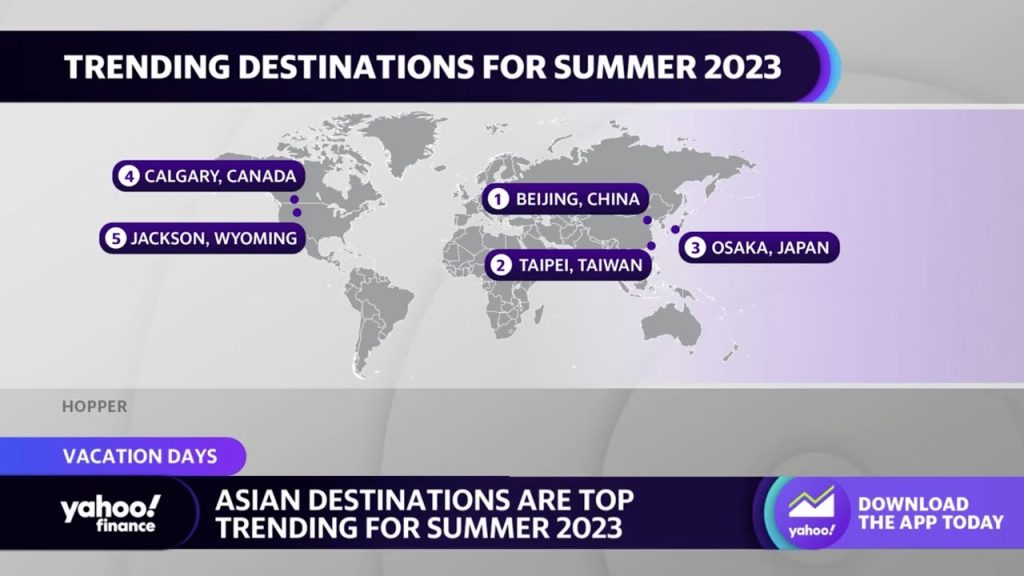 TRENDING DESTINATIONS FOR SUMMER 2023

4 CALGARY, CANADA

5 JACKSON, WYOMING

1 BEIJING, CHINA

2 TAIPEI, TAIWAN

3 OSAKA, JAPAN

HOPPER

VACATION DAYS

yahoo! finance

ASIAN DESTINATIONS ARE TOP TRENDING FOR SUMMER 2023

yahoo!

DOWNLOAD THE APP TODAY